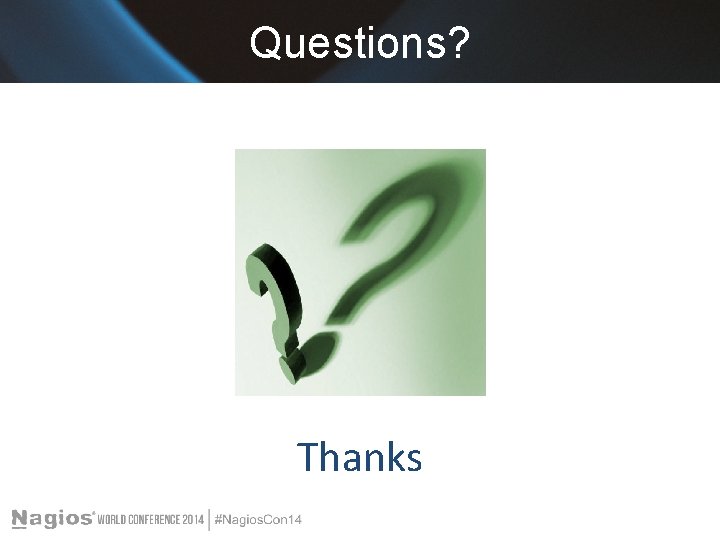 Questions?

Thanks

Nagios® WORLD CONFERENCE 2014 | #NagiosCon14